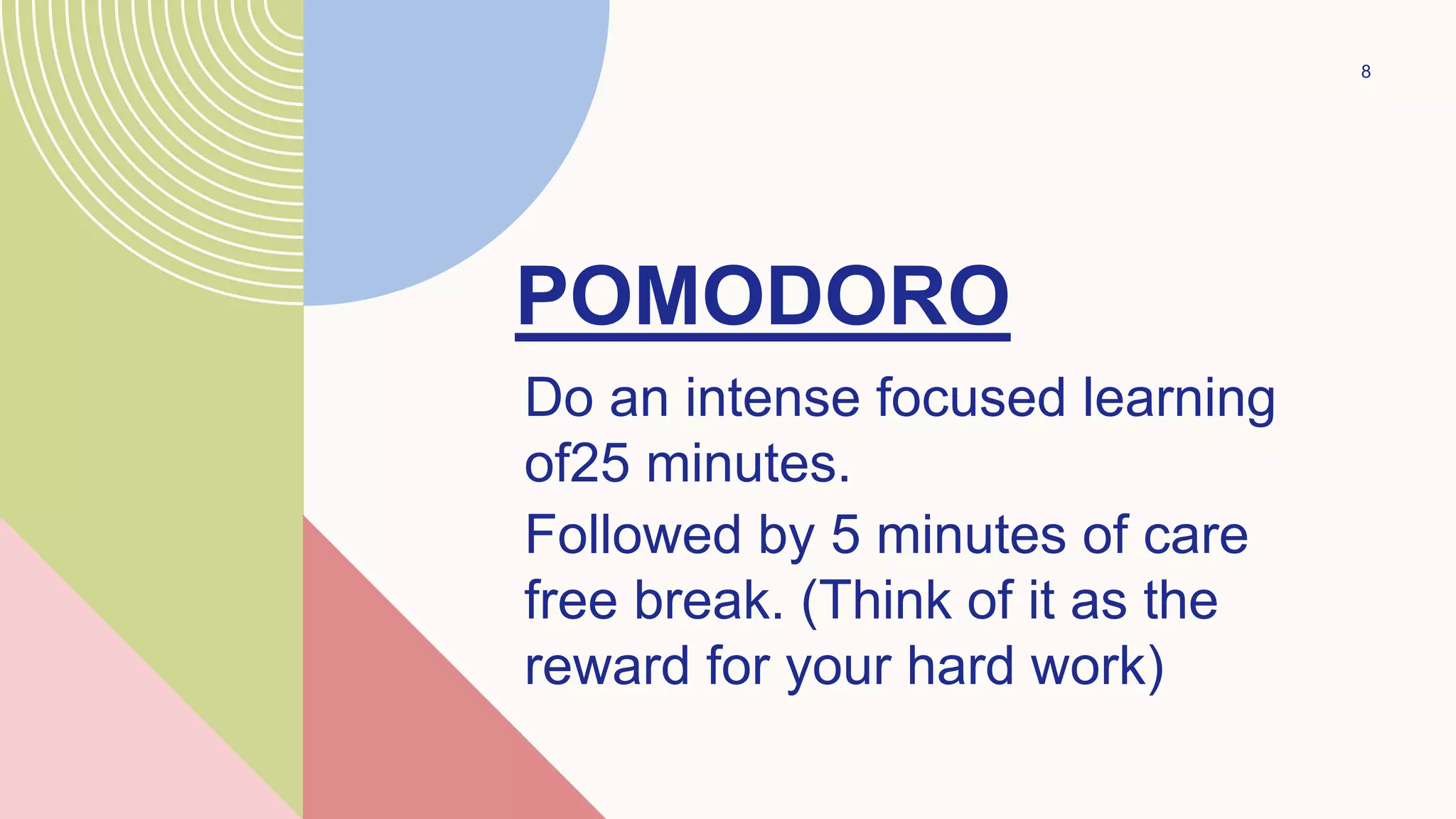 8

POMODORO

Do an intense focused learning of25 minutes.

Followed by 5 minutes of care free break. (Think of it as the reward for your hard work)